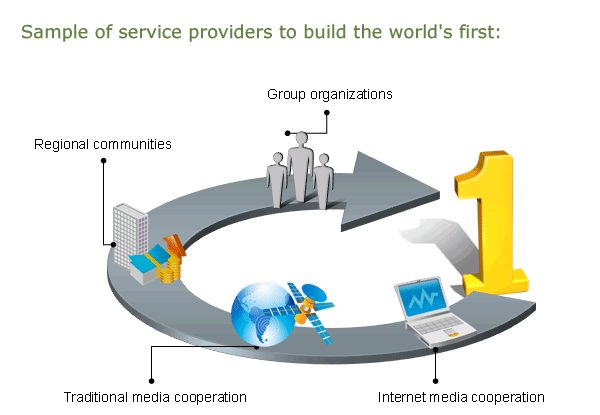 Sample of service providers to build the world's first:

Group organizations

Regional communities

1

Traditional media cooperation

Internet media cooperation